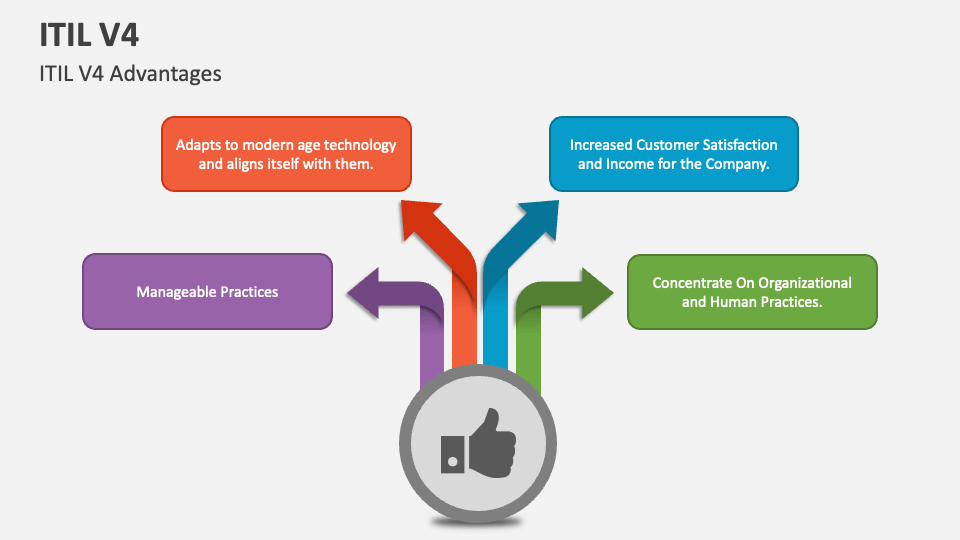 ITIL V4

ITIL V4 Advantages

Adapts to modern age technology and aligns itself with them.

Increased Customer Satisfaction and Income for the Company.

Manageable Practices

Concentrate On Organizational and Human Practices.